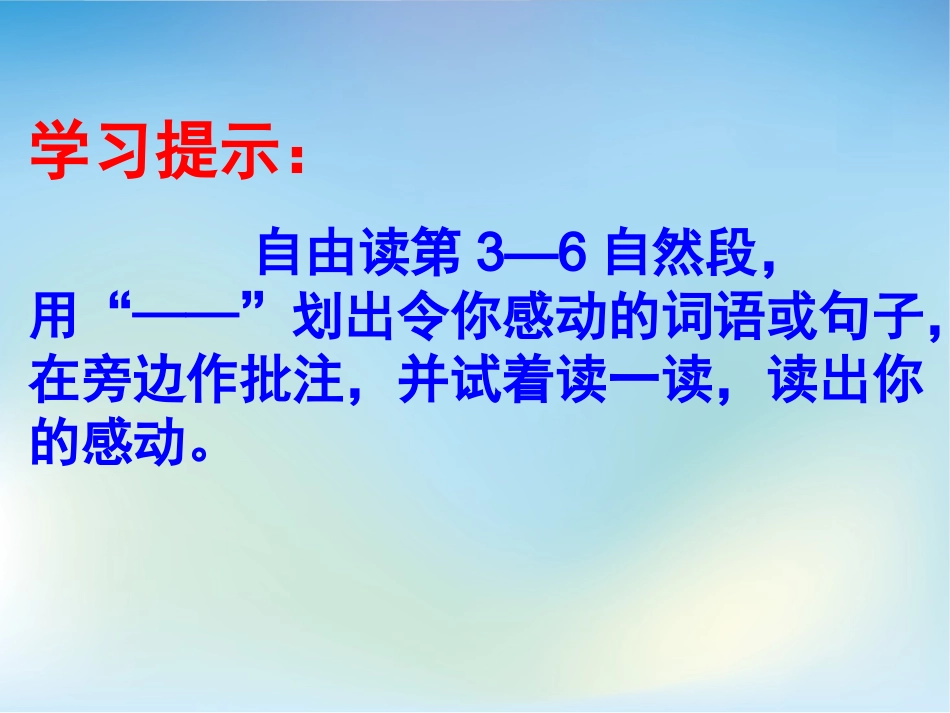 学习提示：

自由读第 3—6 自然段，用“——”划出令你感动的词语或句子，在旁边作批注，并试着读一读，读出你的感动。